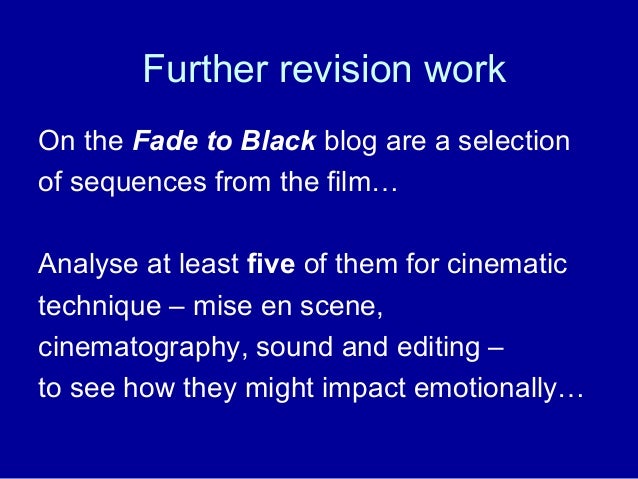 Further revision work

On the Fade to Black blog are a selection of sequences from the film…

Analyse at least five of them for cinematic technique – mise en scene, cinematography, sound and editing – to see how they might impact emotionally…